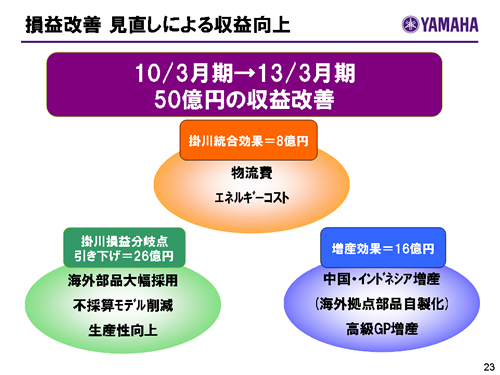 損益改善 見直しによる収益向上

YAMAHA

10/3月期→13/3月期
50億円の収益改善

掛川統合効果＝8億円

物流費

エネルギーコスト

掛川損益分岐点
引き下げ＝26億円

海外部品大幅採用

不採算モデル削減

生産性向上

増産効果＝16億円

中国・インドネシア増産

（海外拠点部品自製化）

高級GP増産

23